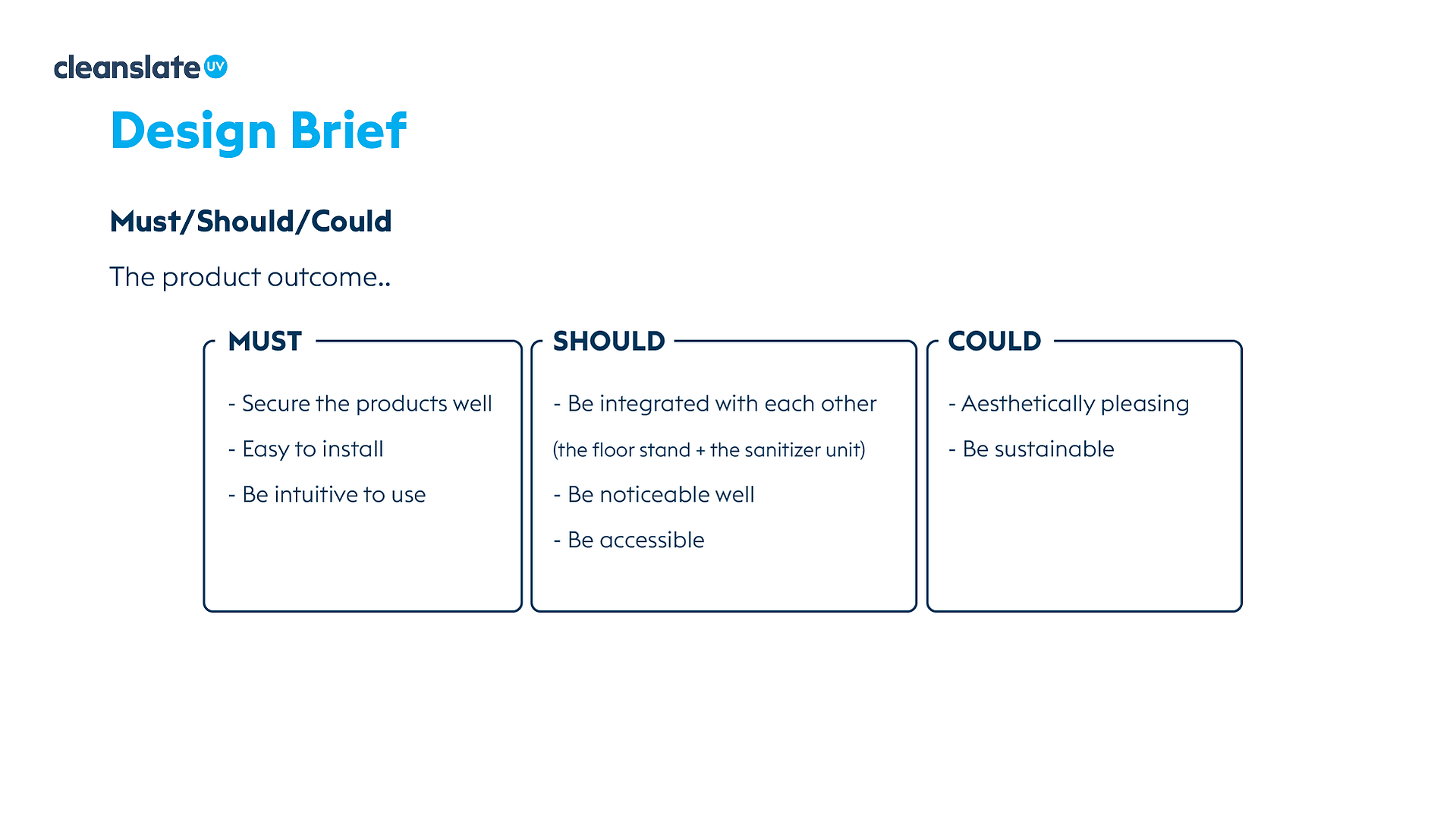 cleanslate UV

Design Brief

Must/Should/Could

The product outcome..

MUST

- Secure the products well

- Easy to install

- Be intuitive to use

SHOULD

- Be integrated with each other

(the floor stand + the sanitizer unit)

- Be noticeable well

- Be accessible

COULD

- Aesthetically pleasing

- Be sustainable